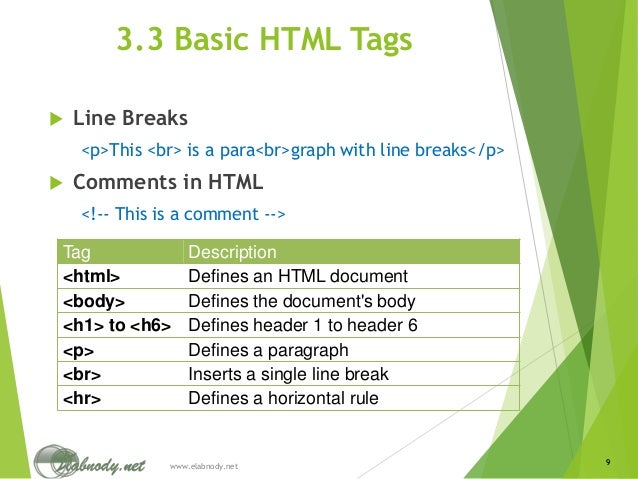 3.3 Basic HTML Tags

Line Breaks

<p>This <br> is a para<br>graph with line breaks</p>

Comments in HTML

<!-- This is a comment -->

| Tag | Description |
|---|---|
| <html> | Defines an HTML document |
| <body> | Defines the document's body |
| <h1> to <h6> | Defines header 1 to header 6 |
| <p> | Defines a paragraph |
| <br> | Inserts a single line break |
| <hr> | Defines a horizontal rule |

Elabnody.net

www.elabnody.net

9